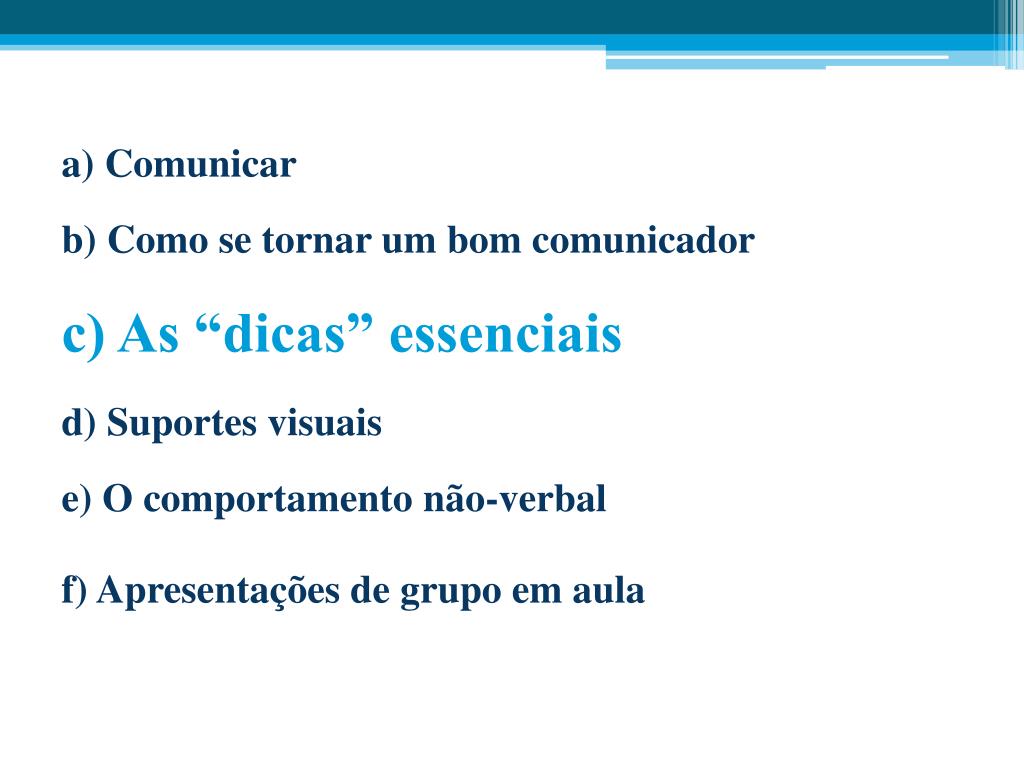 a) Comunicar

b) Como se tornar um bom comunicador

c) As “dicas” essenciais

d) Suportes visuais

e) O comportamento não-verbal

f) Apresentações de grupo em aula